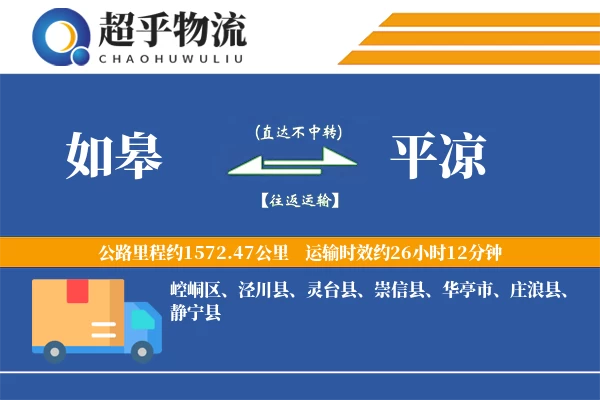 超乎物流
CHAOHUWULIU

如皋

(直达不中转)

【往返运输】

平凉

公路里程约1572.47公里　运输时效约26小时12分钟

崆峒区、泾川县、灵台县、崇信县、华亭市、庄浪县、静宁县